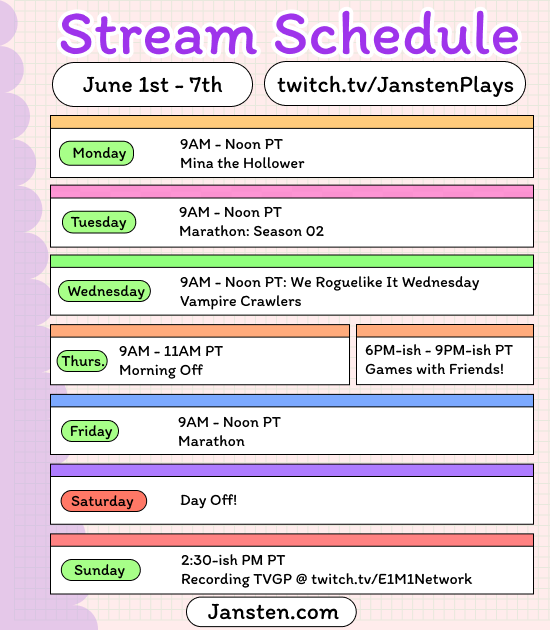 Stream Schedule

June 1st - 7th

twitch.tv/JanstenPlays

Monday
9AM - Noon PT
Mina the Hollower

Tuesday
9AM - Noon PT
Marathon: Season 02

Wednesday
9AM - Noon PT: We Roguelike It Wednesday
Vampire Crawlers

Thurs.
9AM - 11AM PT
Morning Off

6PM-ish - 9PM-ish PT
Games with Friends!

Friday
9AM - Noon PT
Marathon

Saturday
Day Off!

Sunday
2:30-ish PM PT
Recording TVGP @ twitch.tv/E1M1Network

Jansten.com